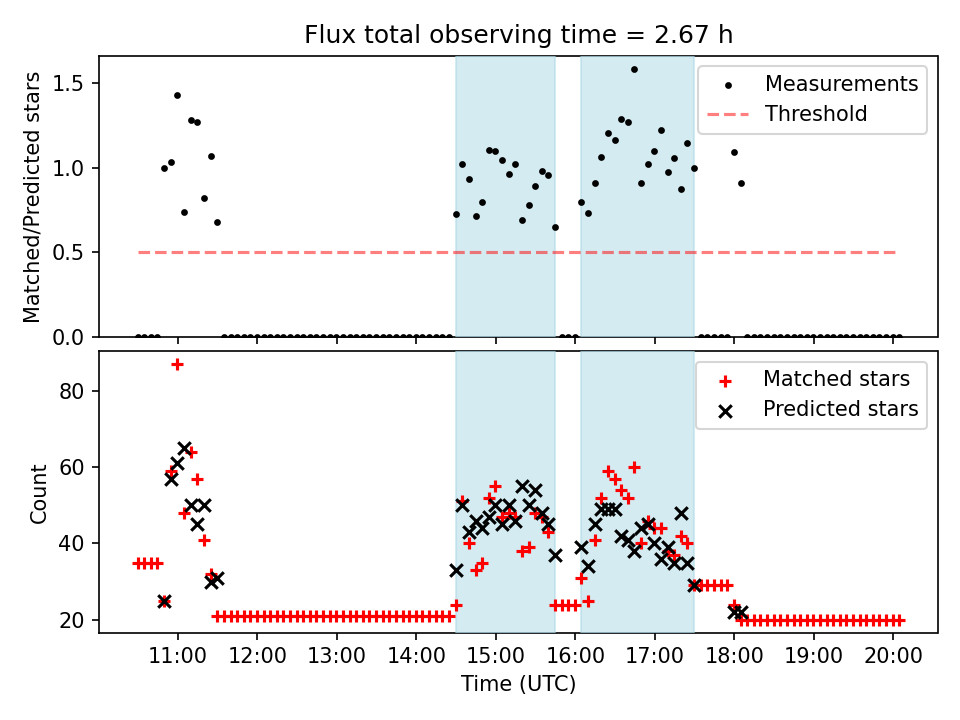 Flux total observing time = 2.67 h

Matched/Predicted stars

1.5
1.0
0.5
0.0

Measurements
Threshold

Count

80
60
40
20

Matched stars
Predicted stars

11:00 12:00 13:00 14:00 15:00 16:00 17:00 18:00 19:00 20:00

Time (UTC)